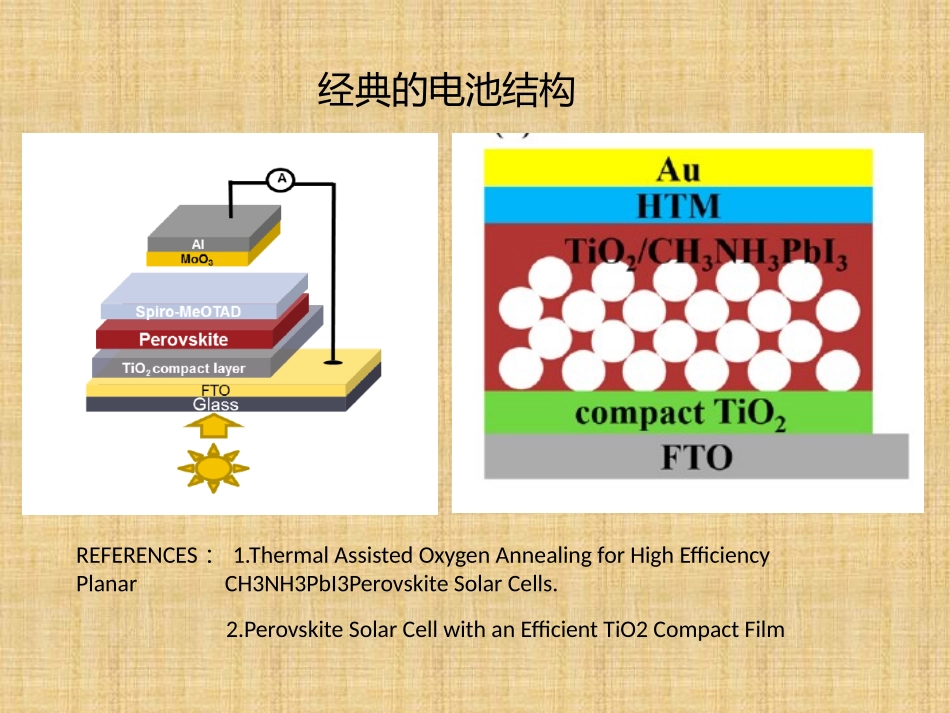 经典的电池结构

A
Al
$MoO_3$
Spiro-MeOTAD
Perovskite
$TiO_2$ compact layer
FTO
Glass

Au
HTM
$TiO_2/CH_3NH_3PbI_3$
compact $TiO_2$
FTO

REFERENCES： 1.Thermal Assisted Oxygen Annealing for High Efficiency Planar CH3NH3PbI3Perovskite Solar Cells.

2.Perovskite Solar Cell with an Efficient TiO2 Compact Film